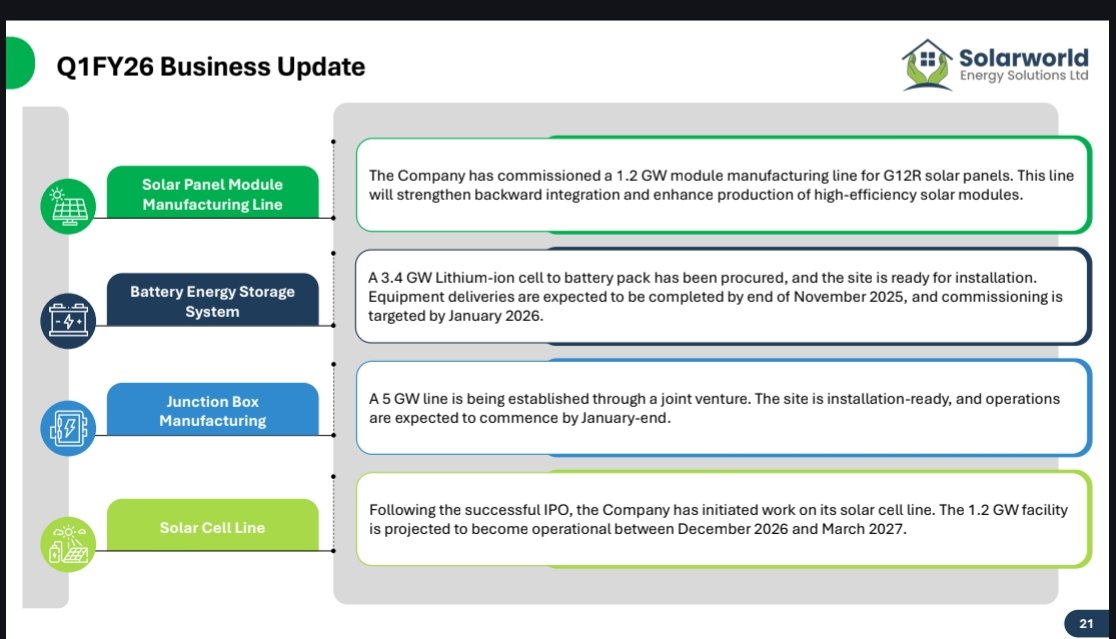 Q1FY26 Business Update

Solarworld
Energy Solutions Ltd

Solar Panel Module Manufacturing Line

The Company has commissioned a 1.2 GW module manufacturing line for G12R solar panels. This line will strengthen backward integration and enhance production of high-efficiency solar modules.

Battery Energy Storage System

A 3.4 GW Lithium-ion cell to battery pack has been procured, and the site is ready for installation. Equipment deliveries are expected to be completed by end of November 2025, and commissioning is targeted by January 2026.

Junction Box Manufacturing

A 5 GW line is being established through a joint venture. The site is installation-ready, and operations are expected to commence by January-end.

Solar Cell Line

Following the successful IPO, the Company has initiated work on its solar cell line. The 1.2 GW facility is projected to become operational between December 2026 and March 2027.

21